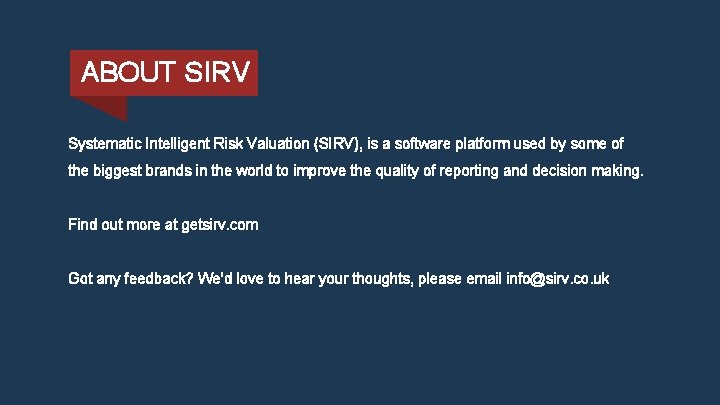 ABOUT SIRV

Systematic Intelligent Risk Valuation (SIRV), is a software platform used by some of the biggest brands in the world to improve the quality of reporting and decision making.

Find out more at getsirv.com

Got any feedback? We'd love to hear your thoughts, please email info@sirv.co.uk